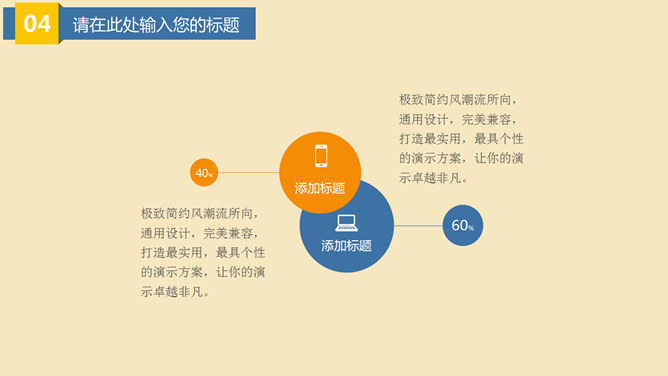 04 请在此处输入您的标题

极致简约风潮流所向，通用设计，完美兼容，打造最实用，最具个性的演示方案，让你的演示卓越非凡。

40%

添加标题

添加标题

60%

极致简约风潮流所向，通用设计，完美兼容，打造最实用，最具个性的演示方案，让你的演示卓越非凡。